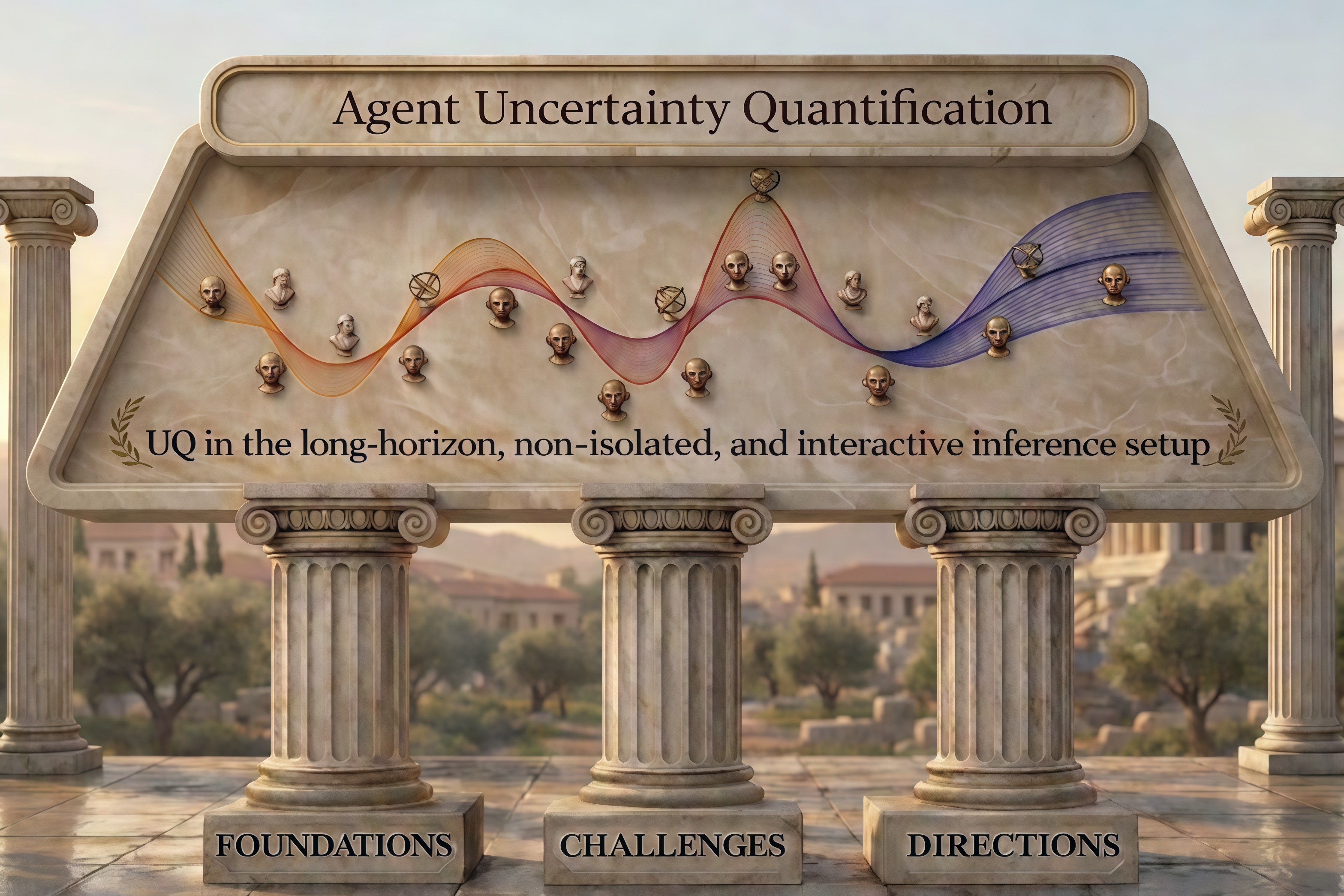 Agent Uncertainty Quantification

UQ in the long-horizon, non-isolated, and interactive inference setup

FOUNDATIONS

CHALLENGES

DIRECTIONS